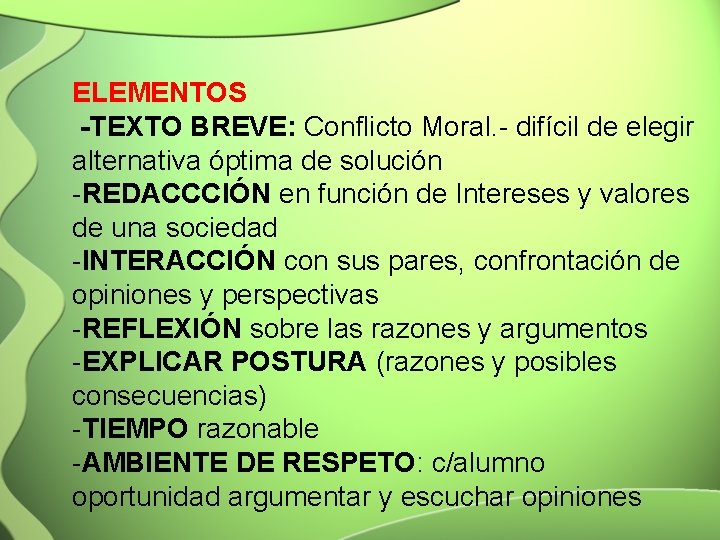 ELEMENTOS
-TEXTO BREVE: Conflicto Moral.- difícil de elegir alternativa óptima de solución
-REDACCCIÓN en función de Intereses y valores de una sociedad
-INTERACCIÓN con sus pares, confrontación de opiniones y perspectivas
-REFLEXIÓN sobre las razones y argumentos
-EXPLICAR POSTURA (razones y posibles consecuencias)
-TIEMPO razonable
-AMBIENTE DE RESPETO: c/alumno oportunidad argumentar y escuchar opiniones